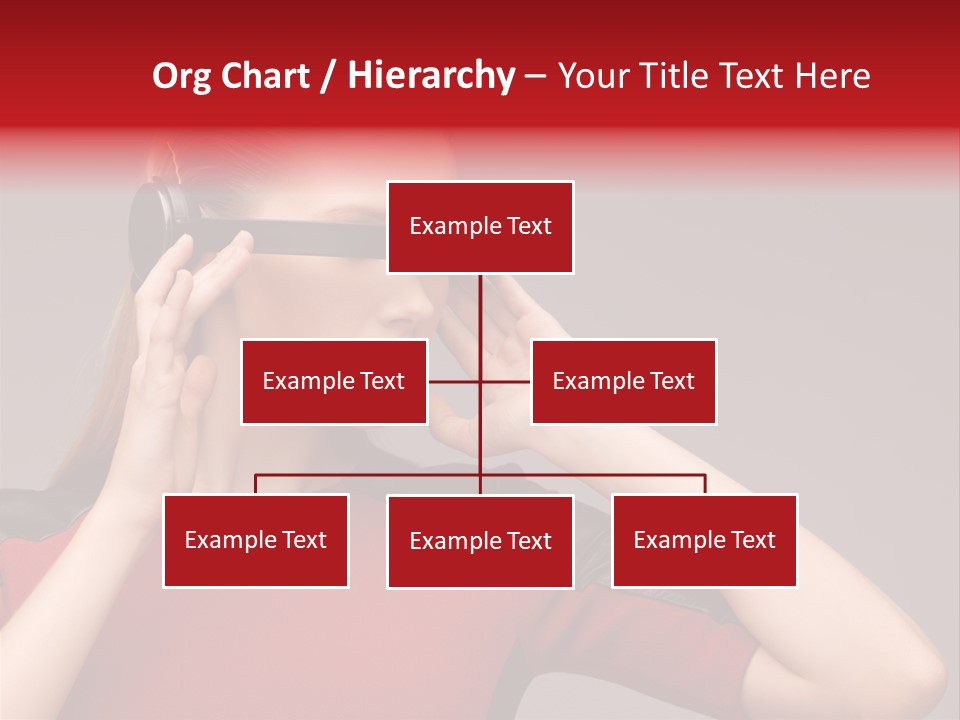 Org Chart / Hierarchy – Your Title Text Here

Example Text

Example Text

Example Text

Example Text

Example Text

Example Text